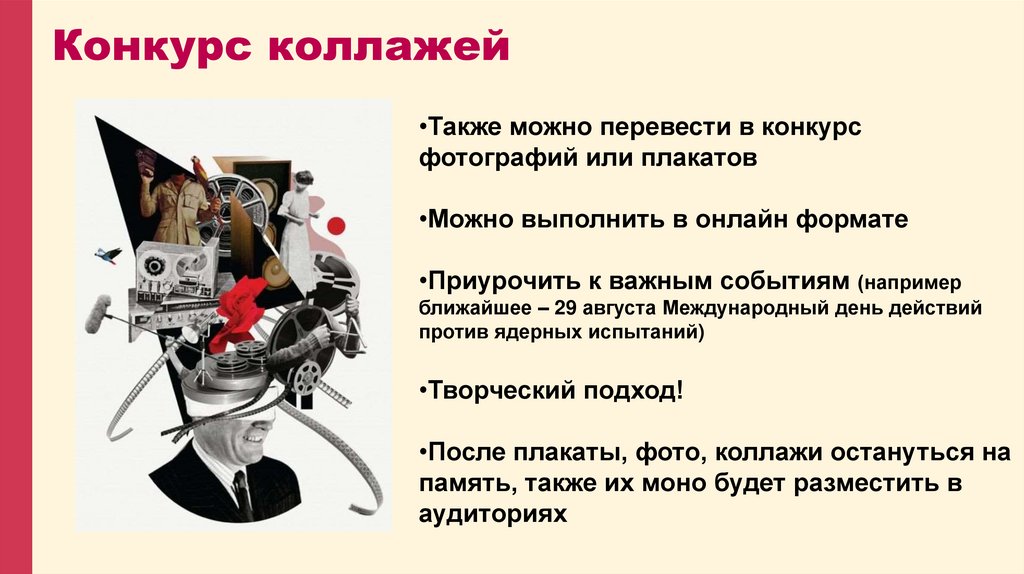 Конкурс коллажей

•Также можно перевести в конкурс фотографий или плакатов

•Можно выполнить в онлайн формате

•Приурочить к важным событиям (например ближайшее – 29 августа Международный день действий против ядерных испытаний)

•Творческий подход!

•После плакаты, фото, коллажи остануться на память, также их моно будет разместить в аудиториях